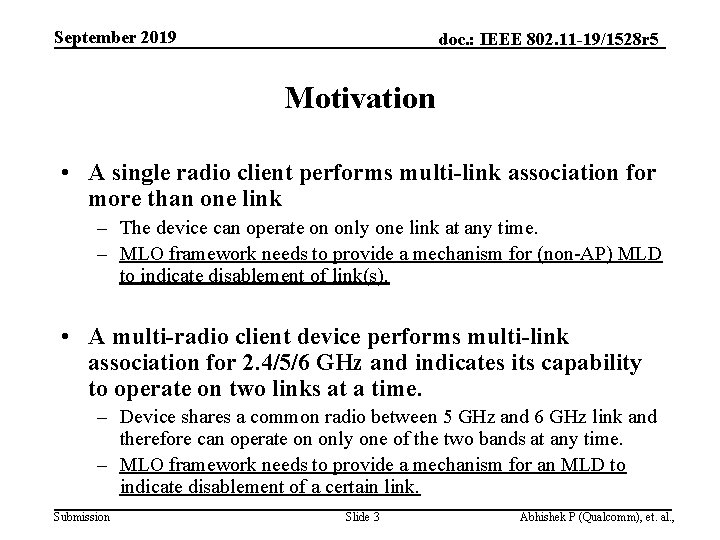 September 2019

doc.: IEEE 802.11-19/1528r5

Motivation

• A single radio client performs multi-link association for more than one link
  – The device can operate on only one link at any time.
  – MLO framework needs to provide a mechanism for (non-AP) MLD to indicate disablement of link(s).

• A multi-radio client device performs multi-link association for 2.4/5/6 GHz and indicates its capability to operate on two links at a time.
  – Device shares a common radio between 5 GHz and 6 GHz link and therefore can operate on only one of the two bands at any time.
  – MLO framework needs to provide a mechanism for an MLD to indicate disablement of a certain link.

Submission

Slide 3

Abhishek P (Qualcomm), et. al.,